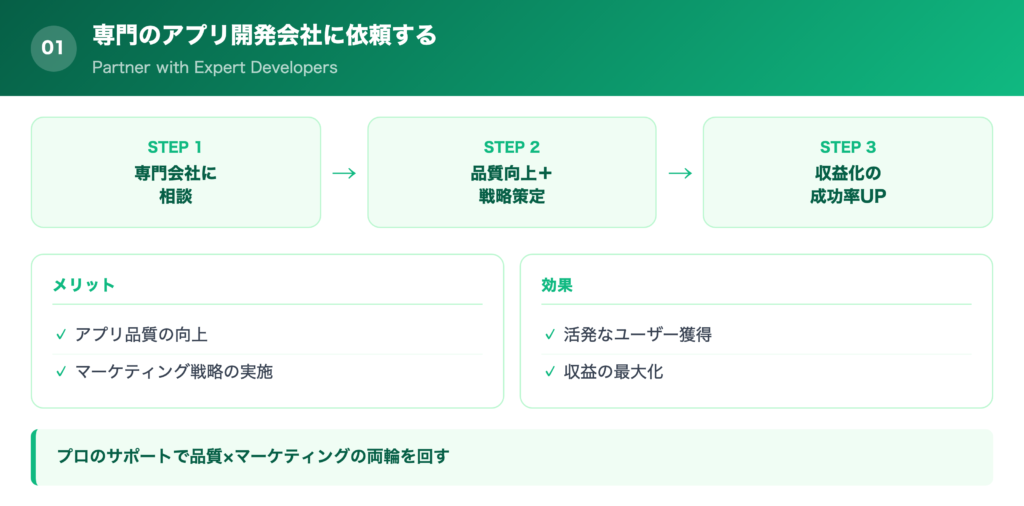 01
専門のアプリ開発会社に依頼する
Partner with Expert Developers

STEP 1
専門会社に相談

→

STEP 2
品質向上＋戦略策定

→

STEP 3
収益化の成功率UP

メリット
✓ アプリ品質の向上
✓ マーケティング戦略の実施

効果
✓ 活発なユーザー獲得
✓ 収益の最大化

プロのサポートで品質×マーケティングの両輪を回す